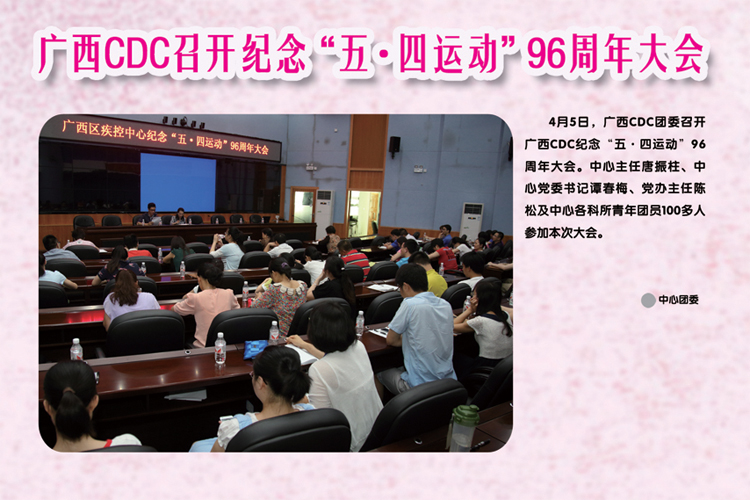 广西CDC召开纪念“五·四运动”96周年大会

广西区疾控中心纪念“五·四运动”96周年大会

4月5日，广西CDC团委召开广西CDC纪念“五·四运动”96周年大会。中心主任唐振柱、中心党委书记谭春梅、党办主任陈松及中心各科所青年团员100多人参加本次大会。

中心团委